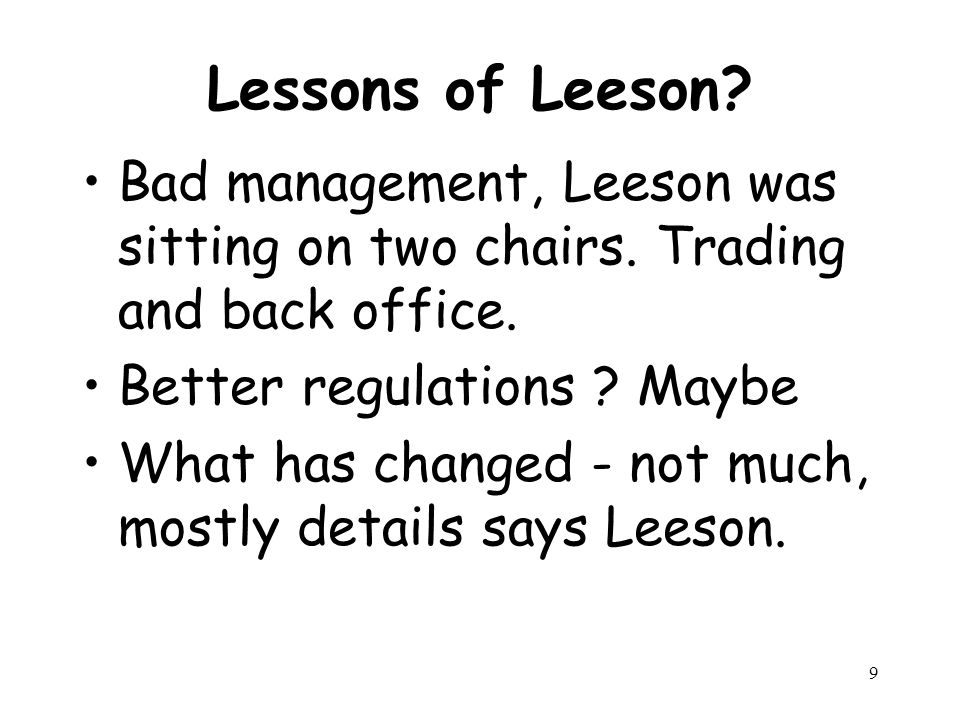 Lessons of Leeson?

• Bad management, Leeson was sitting on two chairs. Trading and back office.
• Better regulations ? Maybe
• What has changed - not much, mostly details says Leeson.

9